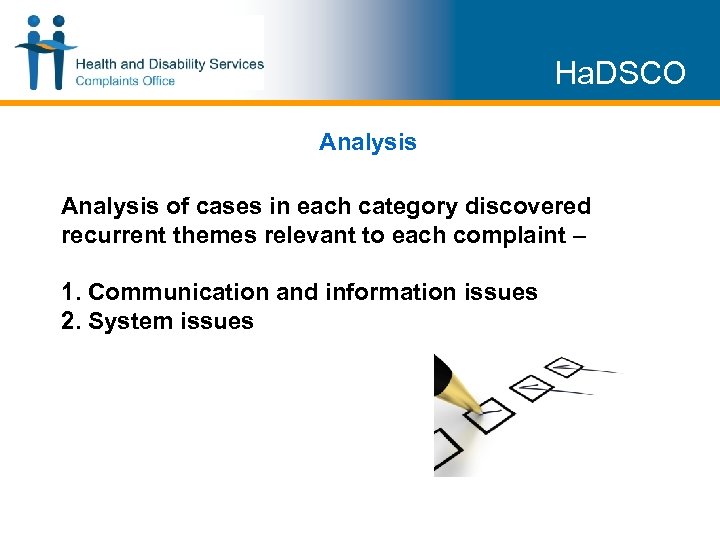 Health and Disability Services
Complaints Office

HaDSCO

Analysis

Analysis of cases in each category discovered recurrent themes relevant to each complaint –

1. Communication and information issues
2. System issues